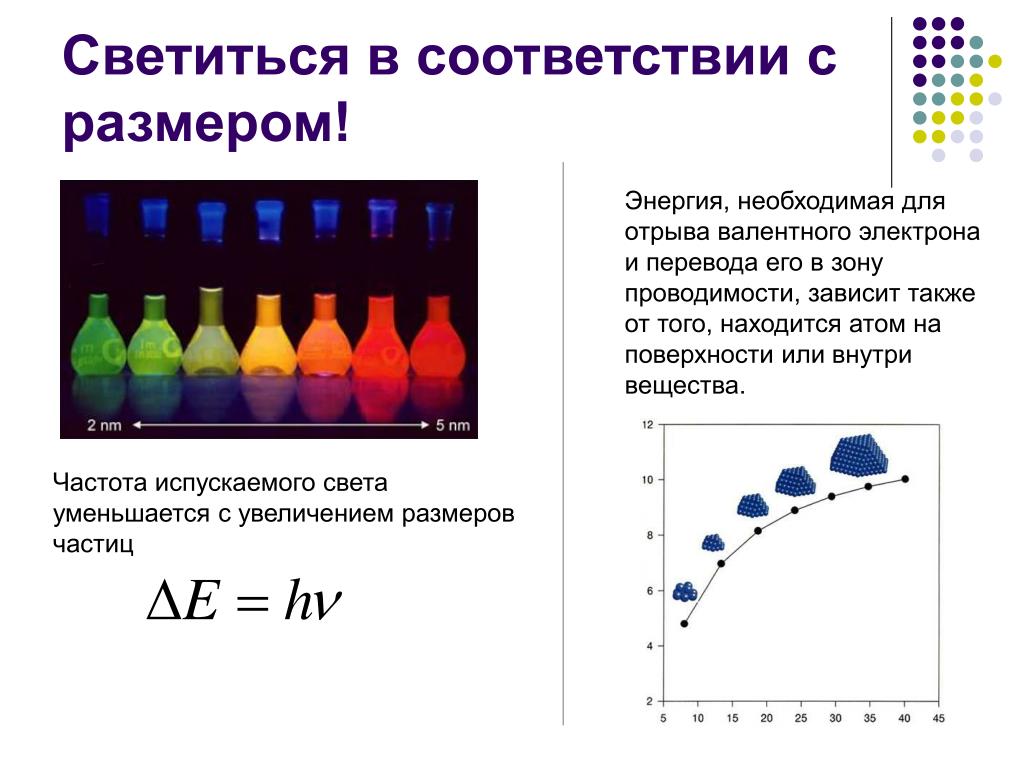 Светиться в соответствии с размером!

2 nm 5 nm

Частота испускаемого света уменьшается с увеличением размеров частиц

$\Delta E = h\nu$

Энергия, необходимая для отрыва валентного электрона и перевода его в зону проводимости, зависит также от того, находится атом на поверхности или внутри вещества.

12
10
8
6
4
2
5 10 15 20 25 30 35 40 45